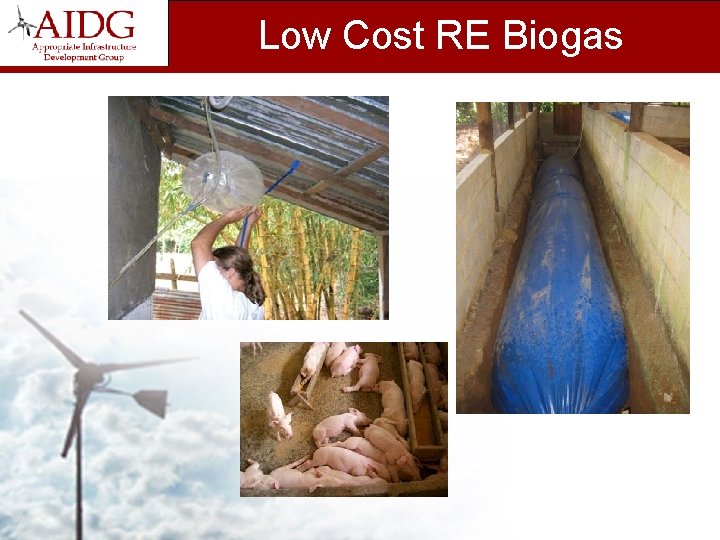 AIDG
Appropriate Infrastructure Development Group

Low Cost RE Biogas